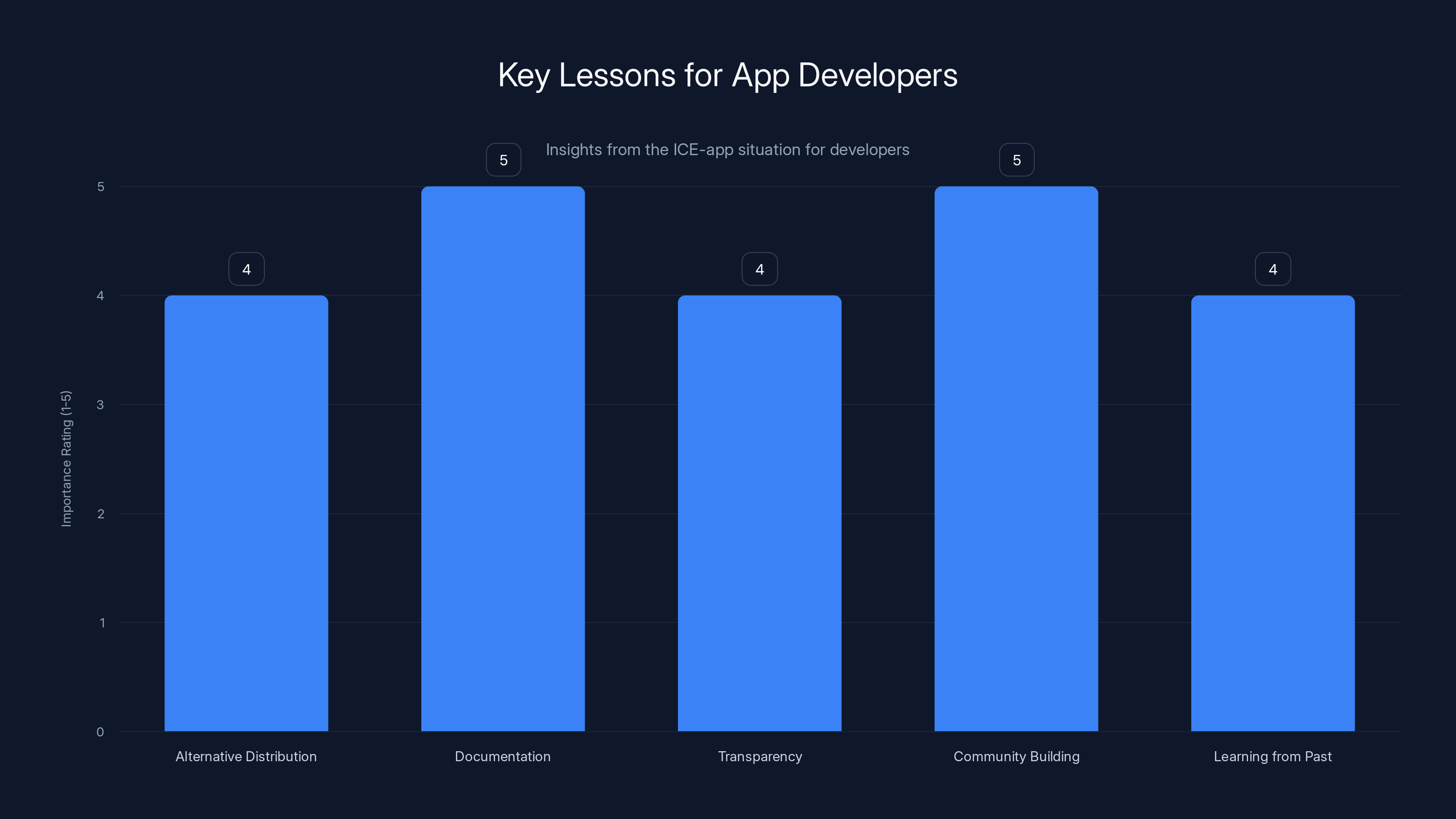 Key Lessons for App Developers

Insights from the ICE-app situation for developers

Importance Rating (1-5)

5
4
3
2
1
0

4
5
4
5
4

Alternative Distribution
Documentation
Transparency
Community Building
Learning from Past